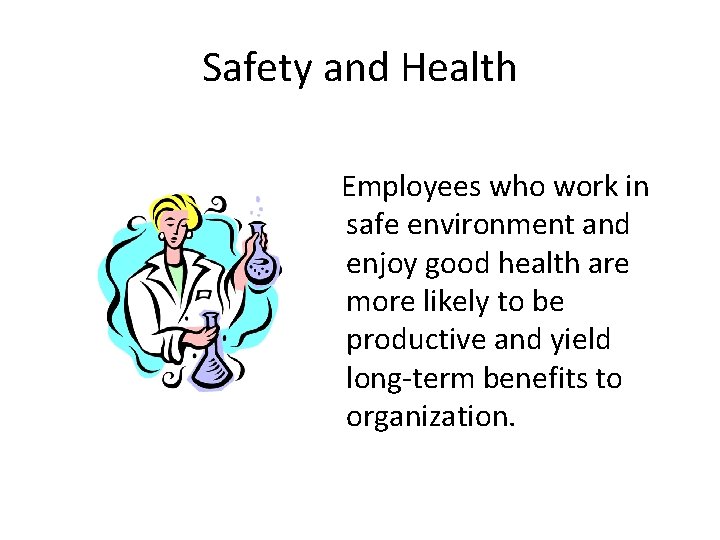 Safety and Health

Employees who work in safe environment and enjoy good health are more likely to be productive and yield long-term benefits to organization.